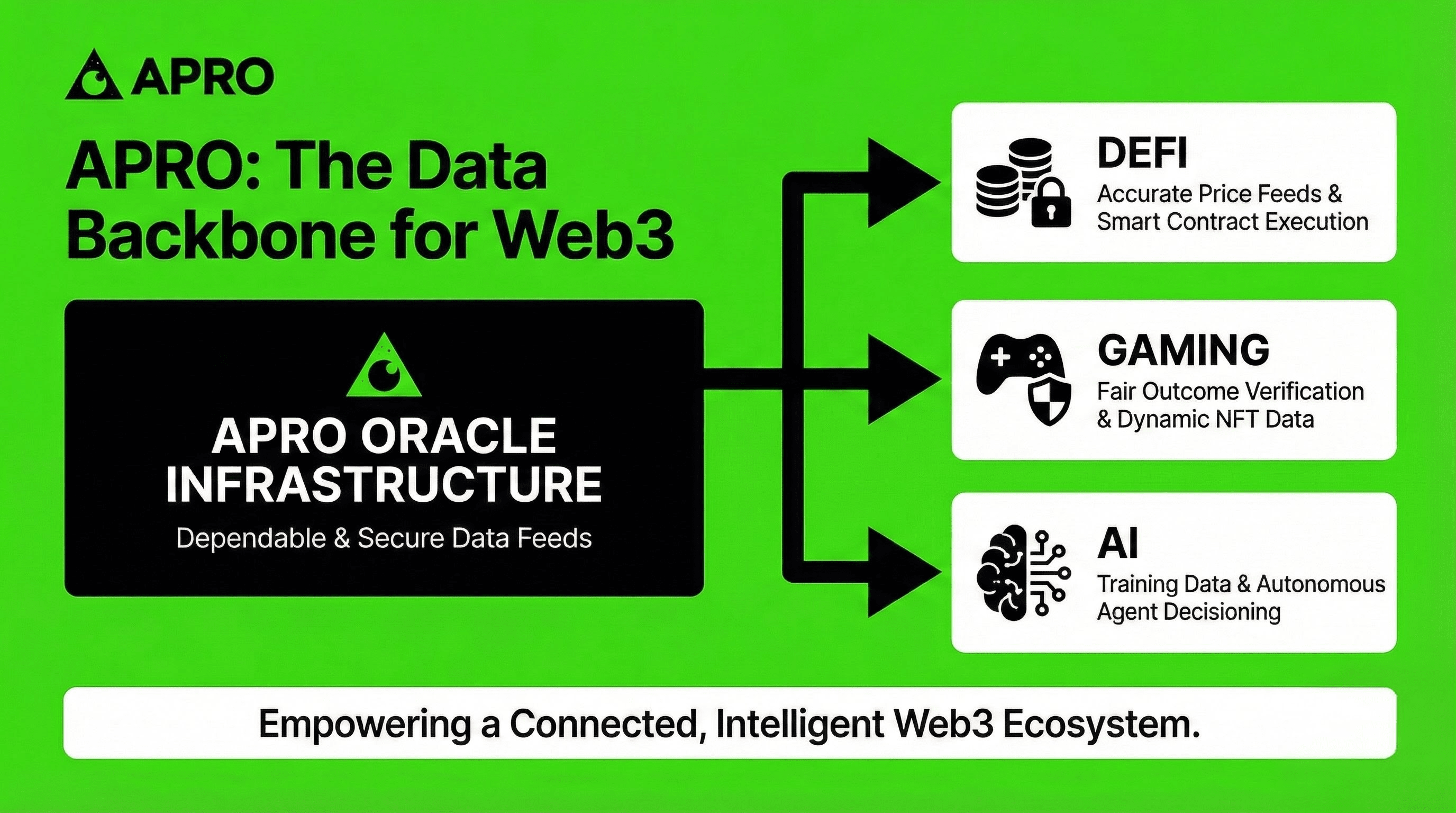 APRO

APRO: The Data Backbone for Web3

APRO ORACLE INFRASTRUCTURE

Dependable & Secure Data Feeds

DEFI

Accurate Price Feeds & Smart Contract Execution

GAMING

Fair Outcome Verification & Dynamic NFT Data

AI

Training Data & Autonomous Agent Decisioning

Empowering a Connected, Intelligent Web3 Ecosystem.